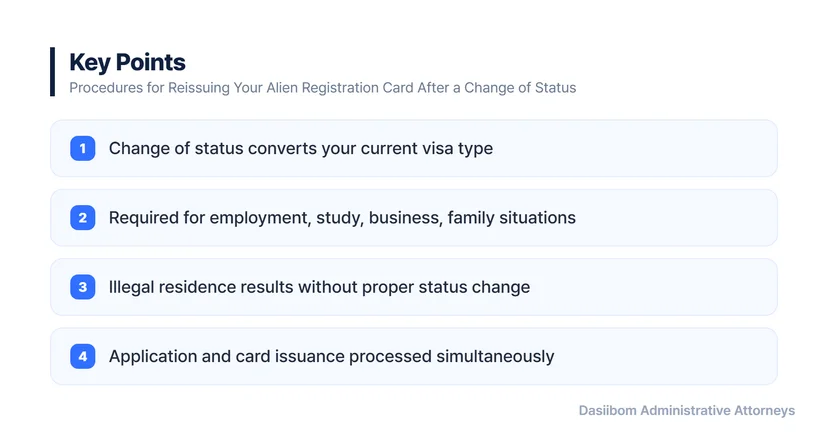 Key Points
Procedures for Reissuing Your Alien Registration Card After a Change of Status

1 Change of status converts your current visa type

2 Required for employment, study, business, family situations

3 Illegal residence results without proper status change

4 Application and card issuance processed simultaneously

Dasiibom Administrative Attorneys